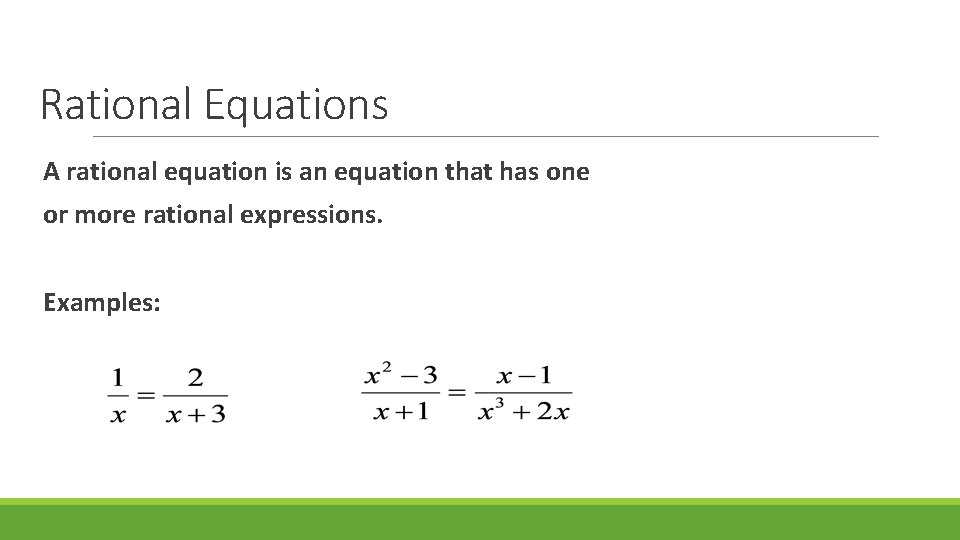 Rational Equations

A rational equation is an equation that has one or more rational expressions.

Examples:

$\frac{1}{x} = \frac{2}{x+3}$

$\frac{x^2-3}{x+1} = \frac{x-1}{x^3+2x}$